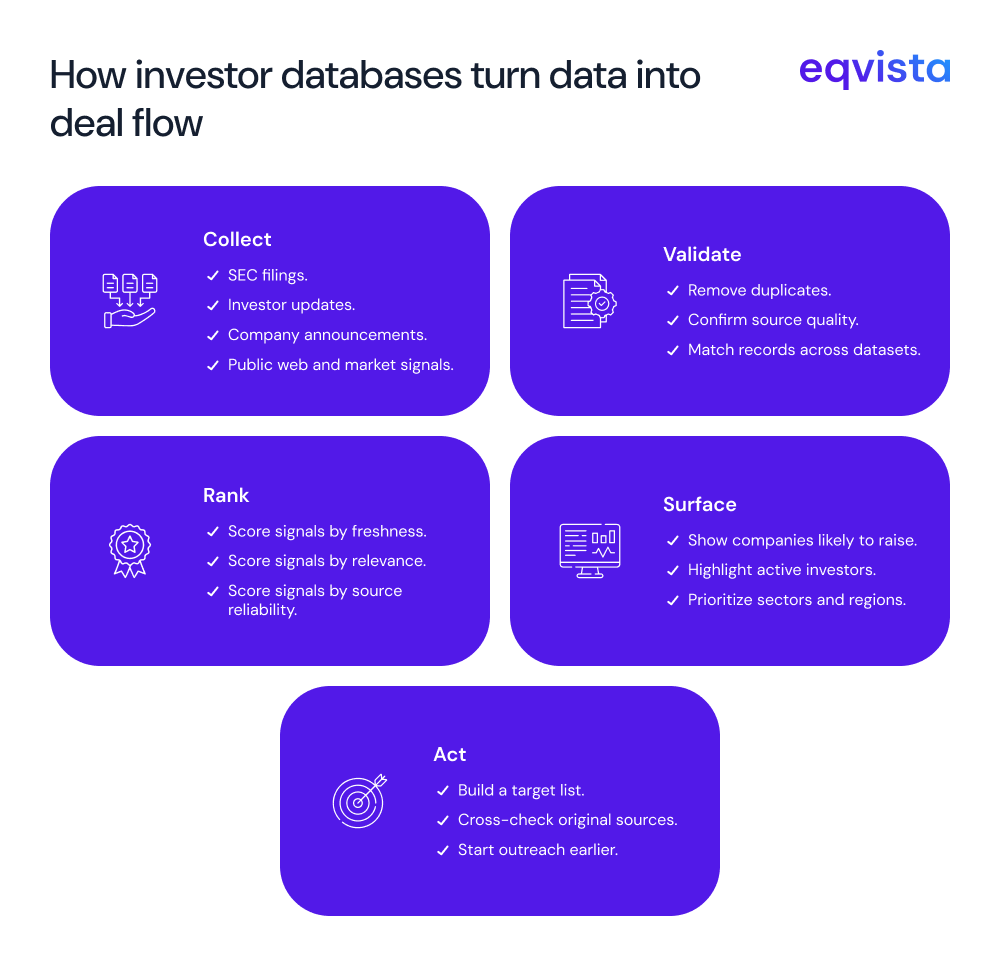 How investor databases turn data into deal flow

eqvista

Collect
✓ SEC filings.
✓ Investor updates.
✓ Company announcements.
✓ Public web and market signals.

Validate
✓ Remove duplicates.
✓ Confirm source quality.
✓ Match records across datasets.

Rank
✓ Score signals by freshness.
✓ Score signals by relevance.
✓ Score signals by source reliability.

Surface
✓ Show companies likely to raise.
✓ Highlight active investors.
✓ Prioritize sectors and regions.

Act
✓ Build a target list.
✓ Cross-check original sources.
✓ Start outreach earlier.